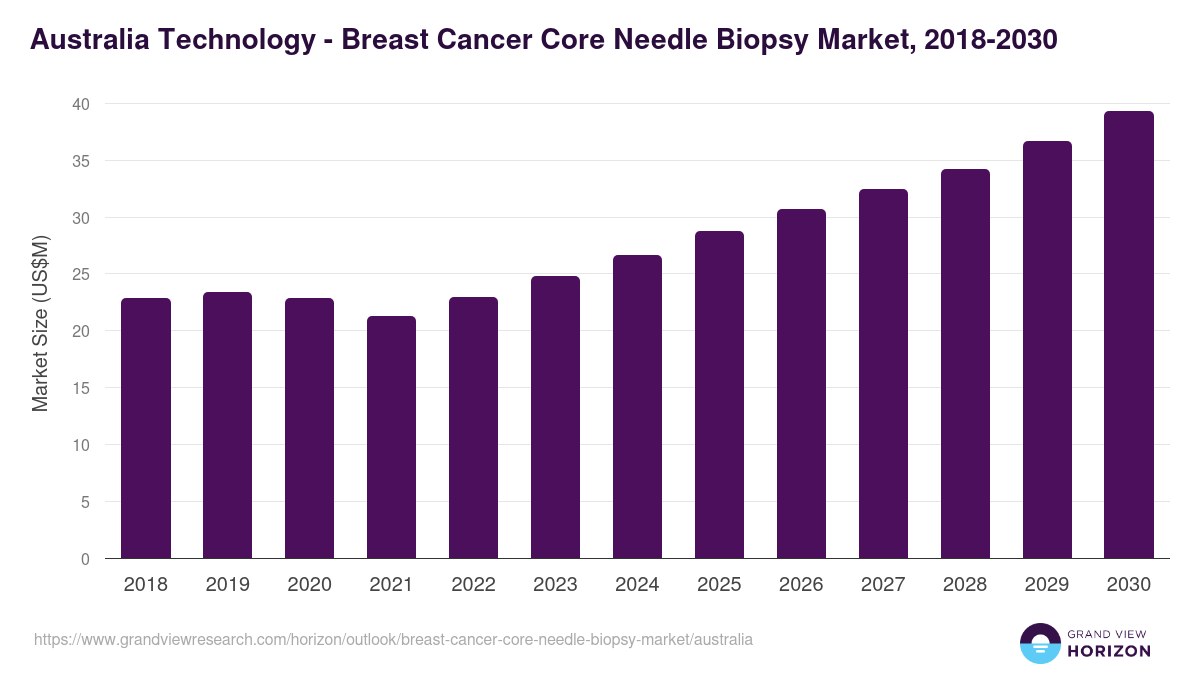 Australia Technology - Breast Cancer Core Needle Biopsy Market, 2018-2030

Market Size (US$M)

40
35
30
25
20
15
10
5
0

2018
2019
2020
2021
2022
2023
2024
2025
2026
2027
2028
2029
2030

https://www.grandviewresearch.com/horizon/outlook/breast-cancer-core-needle-biopsy-market/australia

GRAND VIEW
HORIZON